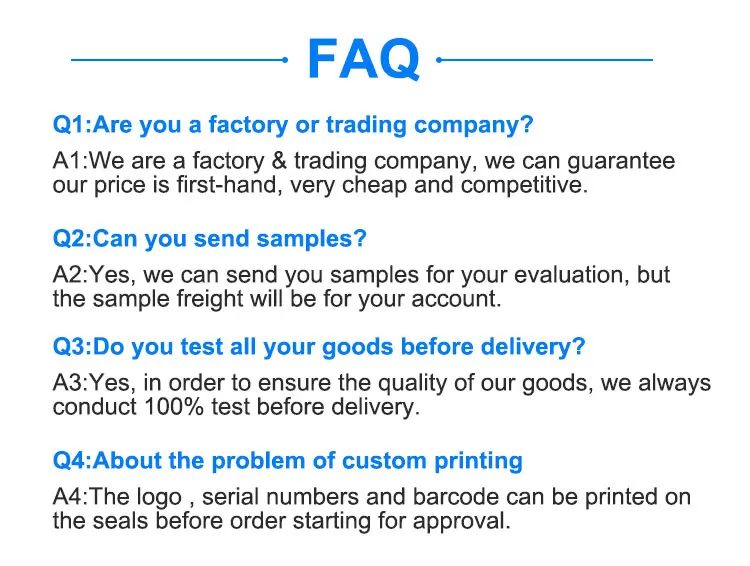 FAQ

Q1:Are you a factory or trading company?

A1:We are a factory & trading company, we can guarantee our price is first-hand, very cheap and competitive.

Q2:Can you send samples?

A2:Yes, we can send you samples for your evaluation, but the sample freight will be for your account.

Q3:Do you test all your goods before delivery?

A3:Yes, in order to ensure the quality of our goods, we always conduct 100% test before delivery.

Q4:About the problem of custom printing

A4:The logo , serial numbers and barcode can be printed on the seals before order starting for approval.